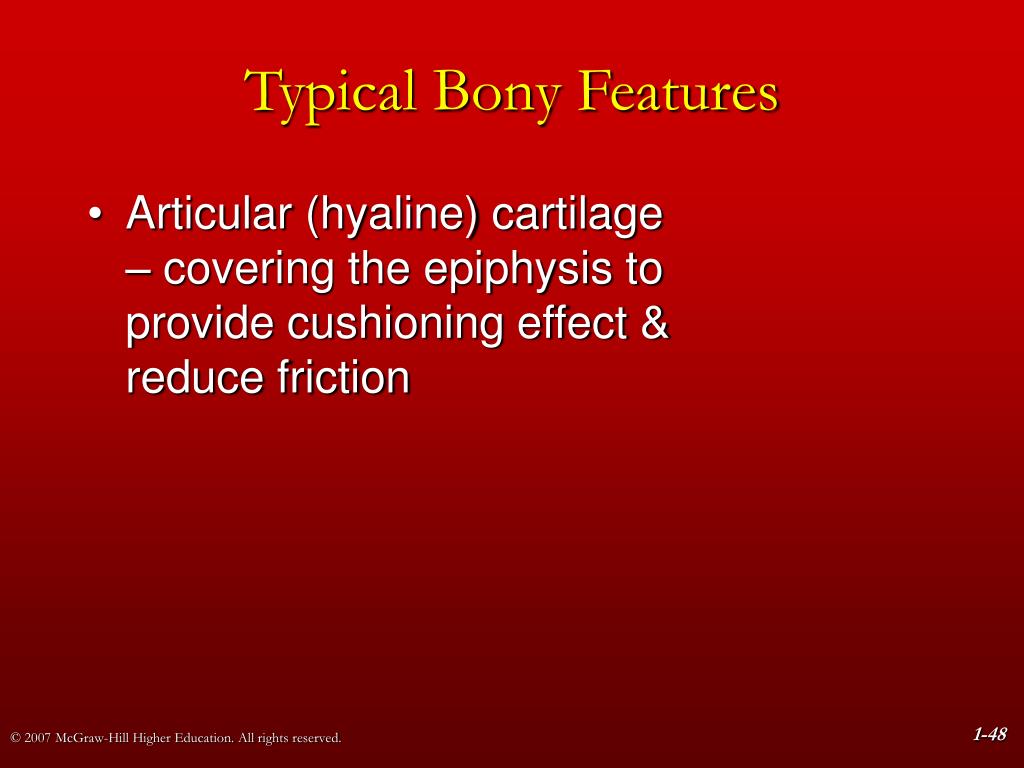 Typical Bony Features

• Articular (hyaline) cartilage – covering the epiphysis to provide cushioning effect & reduce friction

© 2007 McGraw-Hill Higher Education. All rights reserved.

1-48